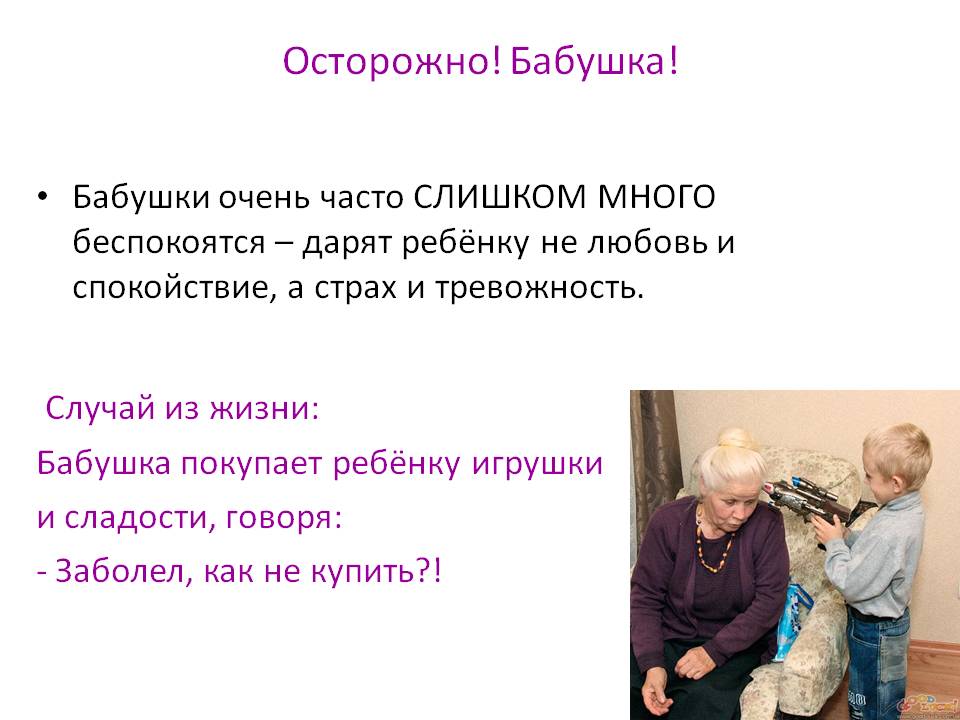 Осторожно! Бабушка!

• Бабушки очень часто СЛИШКОМ МНОГО беспокоятся – дарят ребёнку не любовь и спокойствие, а страх и тревожность.

Случай из жизни:
Бабушка покупает ребёнку игрушки и сладости, говоря:
- Заболел, как не купить?!